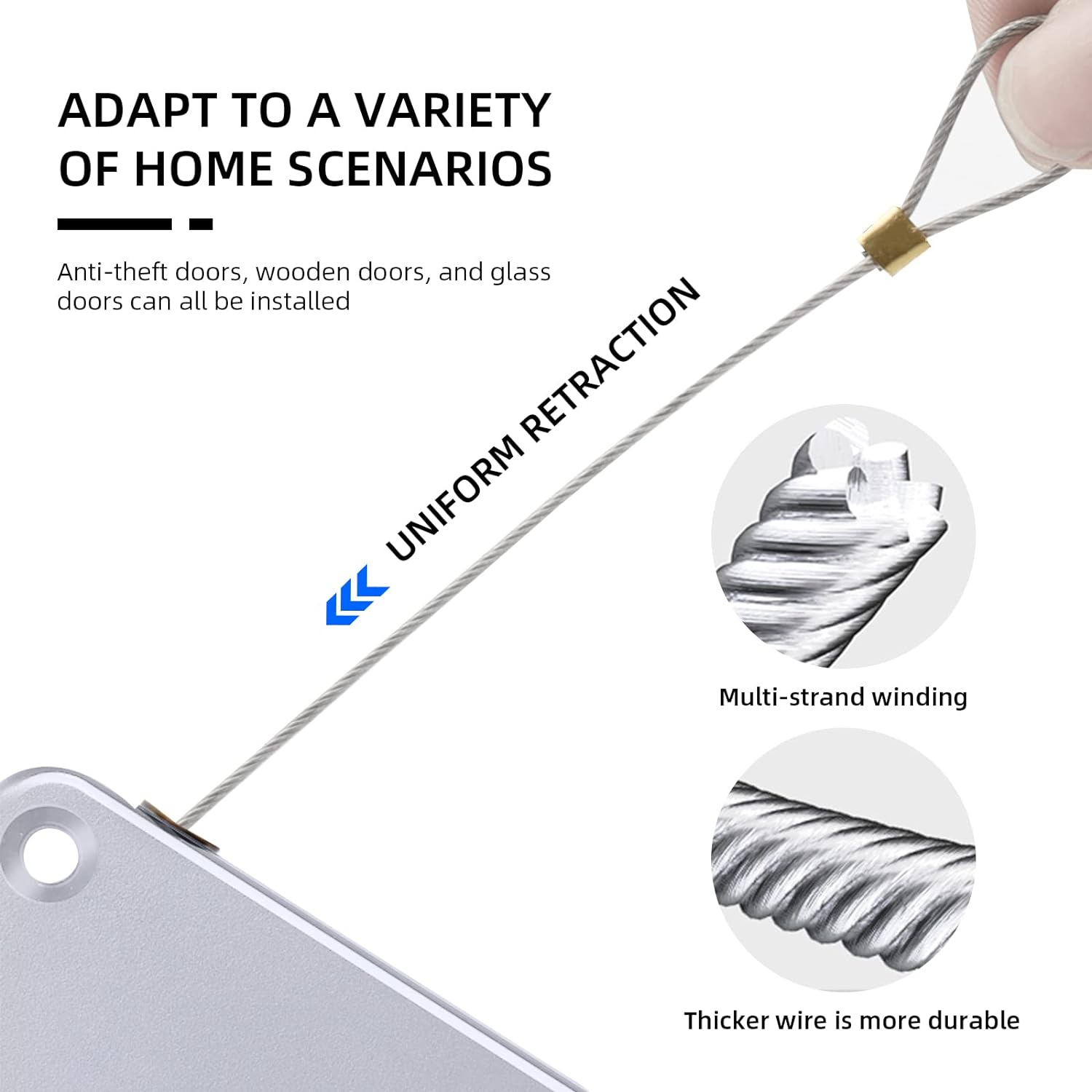 ADAPT TO A VARIETY OF HOME SCENARIOS

Anti-theft doors, wooden doors, and glass doors can all be installed

UNIFORM RETRACTION

Multi-strand winding

Thicker wire is more durable